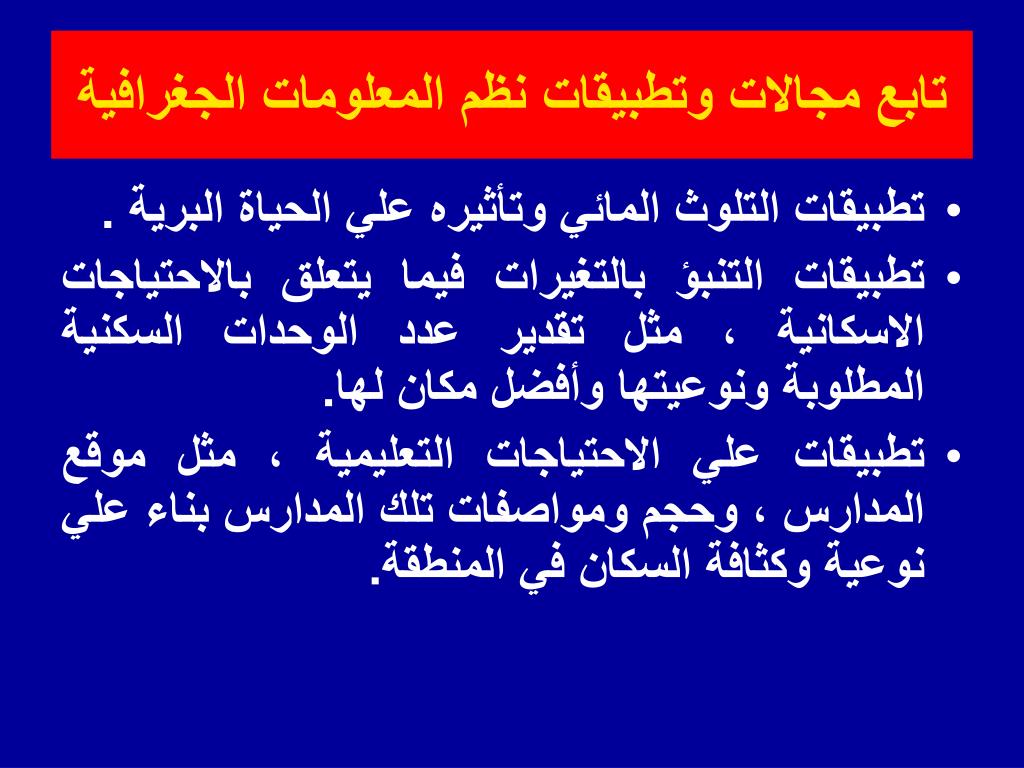 تابع مجالات وتطبيقات نظم المعلومات الجغرافية

• تطبيقات التلوث المائي وتأثيره علي الحياة البرية .

• تطبيقات التنبؤ بالتغيرات فيما يتعلق بالاحتياجات الاسكانية ، مثل تقدير عدد الوحدات السكنية المطلوبة ونوعيتها وأفضل مكان لها.

• تطبيقات علي الاحتياجات التعليمية ، مثل موقع المدارس ، وحجم ومواصفات تلك المدارس بناء علي نوعية وكثافة السكان في المنطقة.